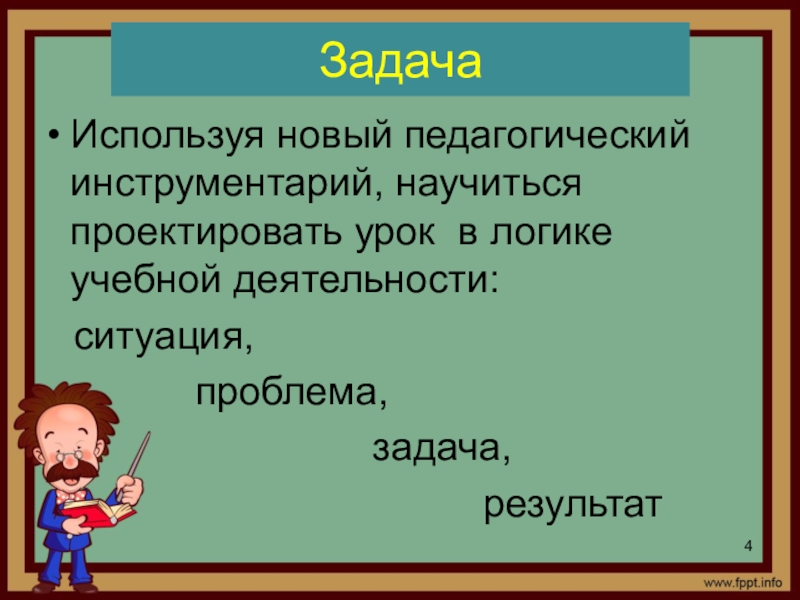 Задача

• Используя новый педагогический инструментарий, научиться проектировать урок в логике учебной деятельности:

ситуация,

проблема,

задача,

результат

4

www.fppt.info